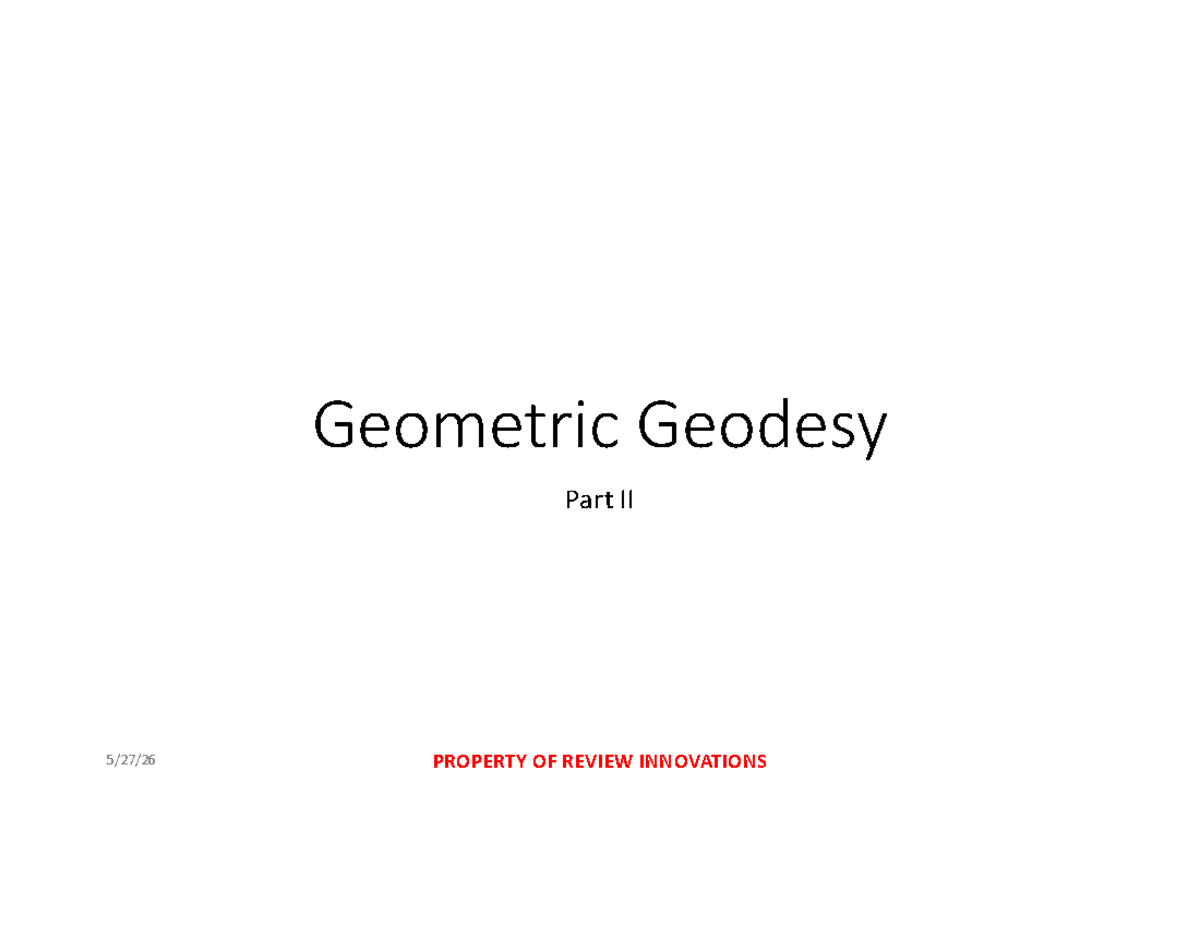 Geometric Geodesy

Part II

5/27/26

PROPERTY OF REVIEW INNOVATIONS